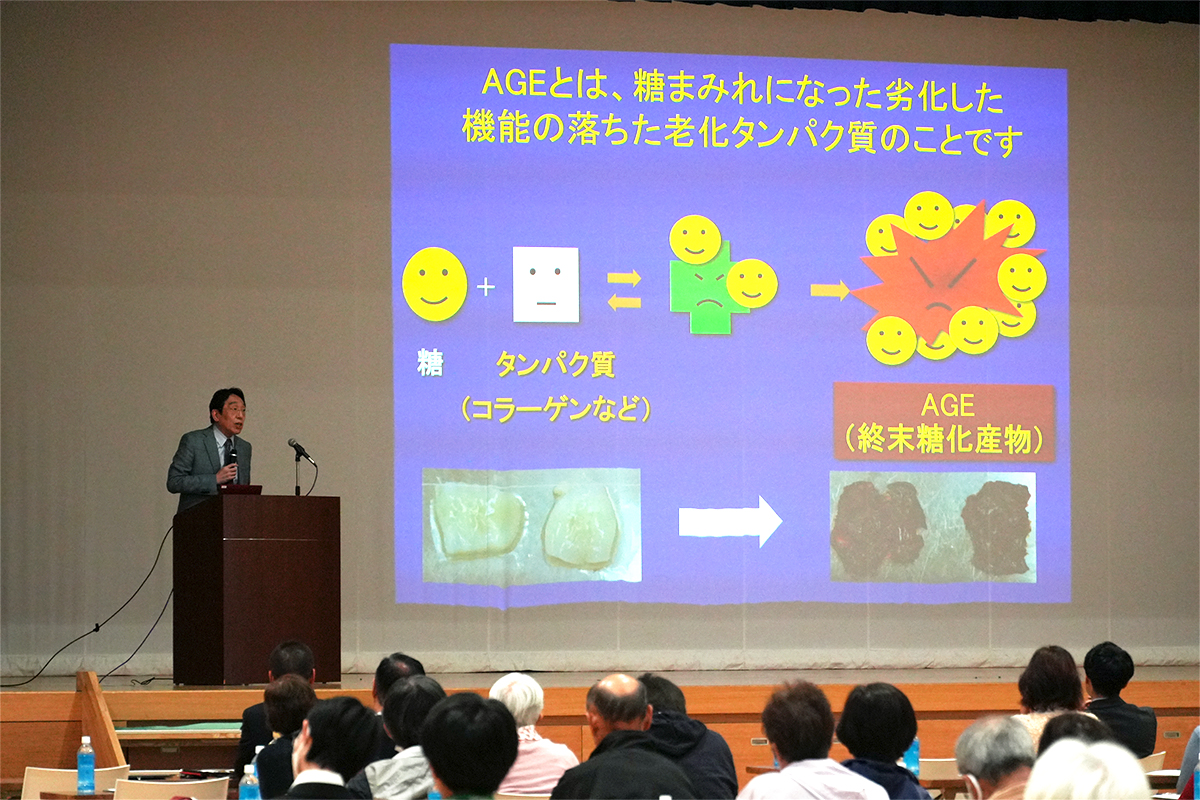 AGEとは、糖まみれになった劣化した機能の落ちた老化タンパク質のことです

+

糖

タンパク質
（コラーゲンなど）

AGE
（終末糖化産物）